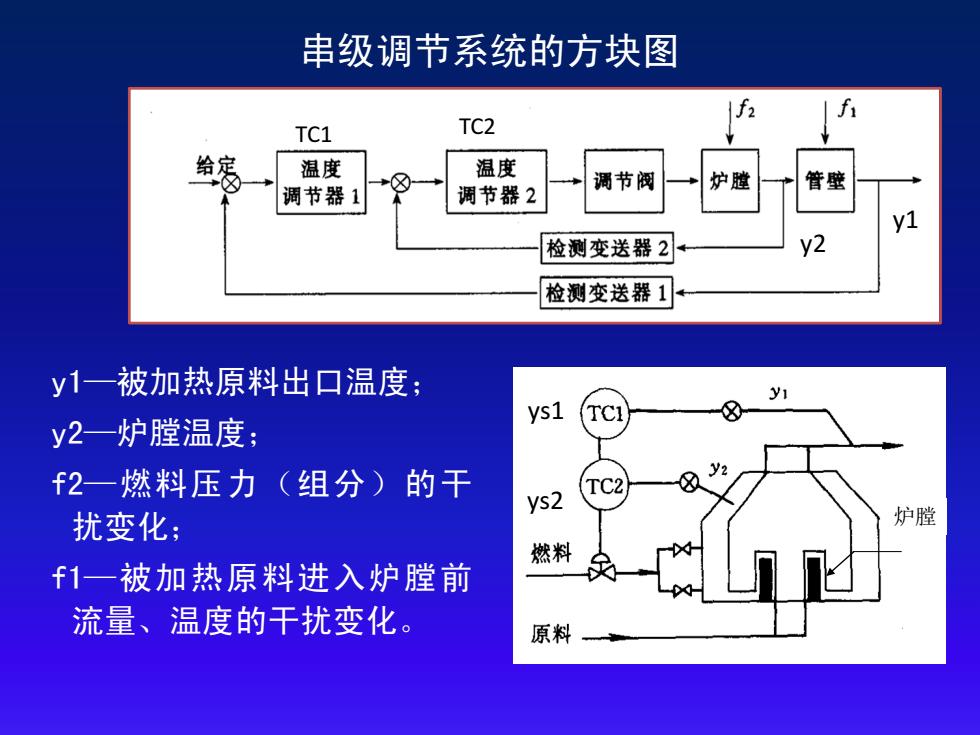 串级调节系统的方块图

TC1
TC2
$f_2$
$f_1$
给定
温度调节器 1
温度调节器 2
调节阀
炉膛
管壁
y1
y2
检测变送器 2
检测变送器 1

y1—被加热原料出口温度；
y2—炉膛温度；
f2—燃料压力（组分）的干扰变化；
f1—被加热原料进入炉膛前流量、温度的干扰变化。

ys1
TC1
$y_1$
TC2
$y_2$
ys2
炉膛
燃料
原料